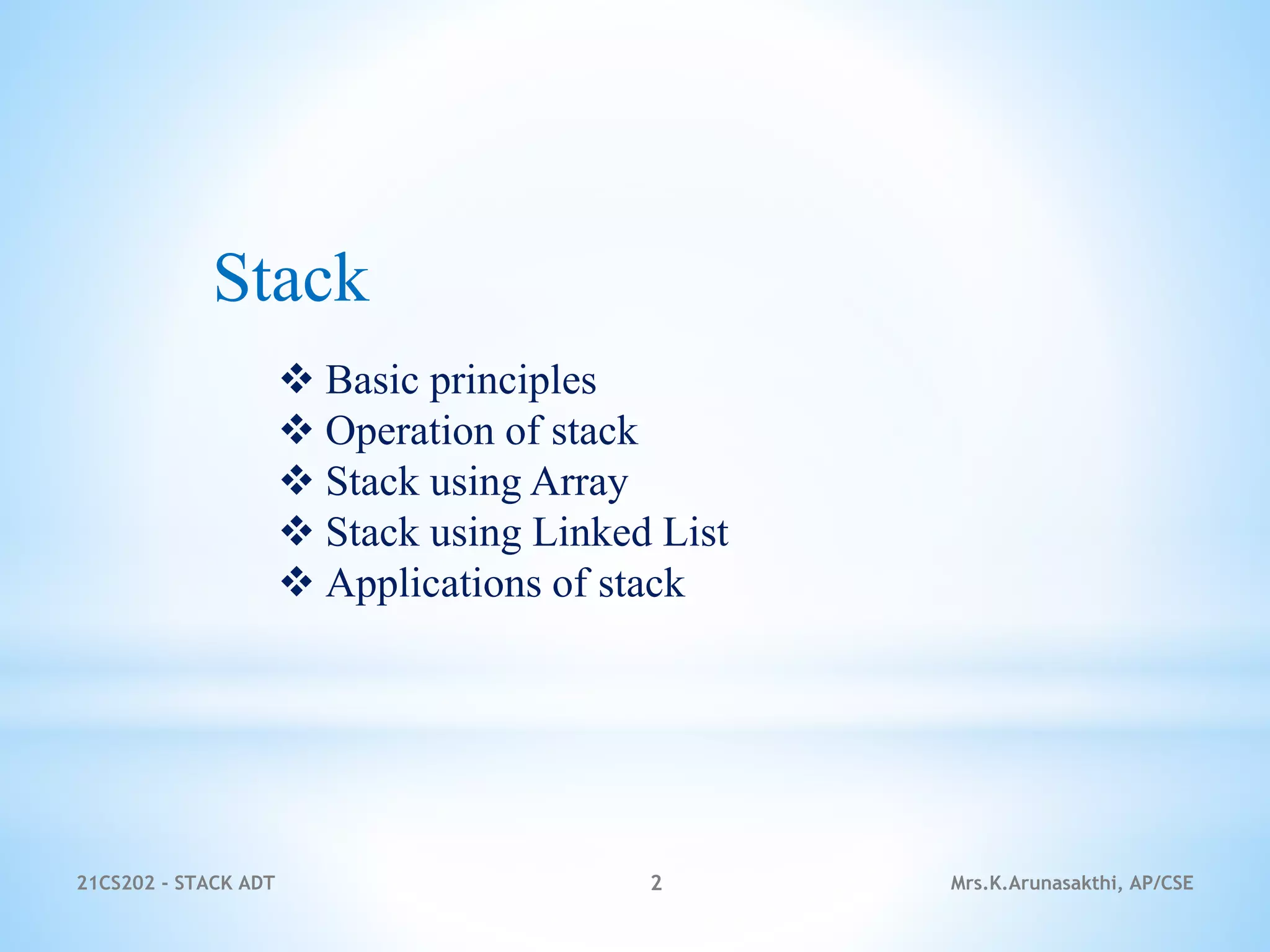 Stack

❖ Basic principles
❖ Operation of stack
❖ Stack using Array
❖ Stack using Linked List
❖ Applications of stack

21CS202 - STACK ADT
2
Mrs.K.Arunasakthi, AP/CSE